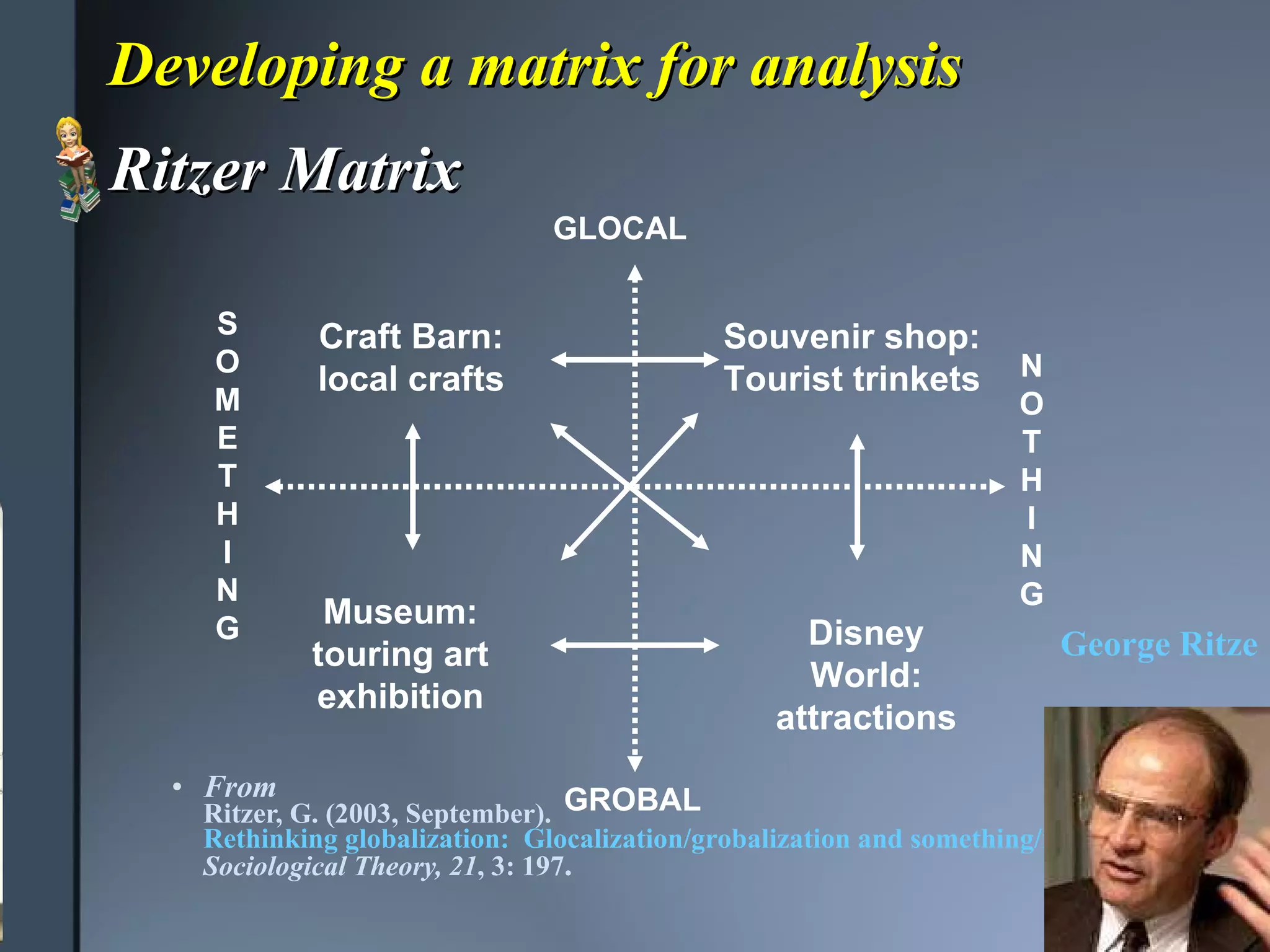 Developing a matrix for analysis

Ritzer Matrix

GLOCAL

SOMETHING

Craft Barn: local crafts

Souvenir shop: Tourist trinkets

NOTHING

Museum: touring art exhibition

Disney World: attractions

George Ritze

GROBAL

• From Ritzer, G. (2003, September). Rethinking globalization: Glocalization/grobalization and something/ Sociological Theory, 21, 3: 197.